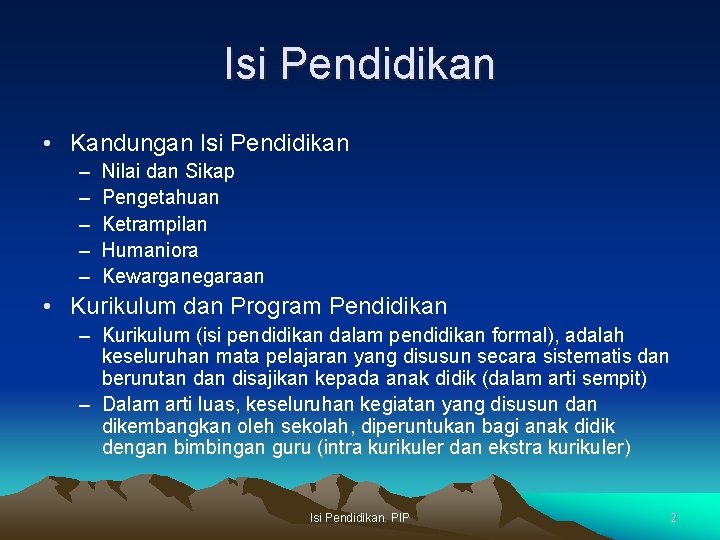 Isi Pendidikan

• Kandungan Isi Pendidikan
– Nilai dan Sikap
– Pengetahuan
– Ketrampilan
– Humaniora
– Kewarganegaraan

• Kurikulum dan Program Pendidikan
– Kurikulum (isi pendidikan dalam pendidikan formal), adalah keseluruhan mata pelajaran yang disusun secara sistematis dan berurutan dan disajikan kepada anak didik (dalam arti sempit)
– Dalam arti luas, keseluruhan kegiatan yang disusun dan dikembangkan oleh sekolah, diperuntukan bagi anak didik dengan bimbingan guru (intra kurikuler dan ekstra kurikuler)

Isi Pendidikan. PIP

2